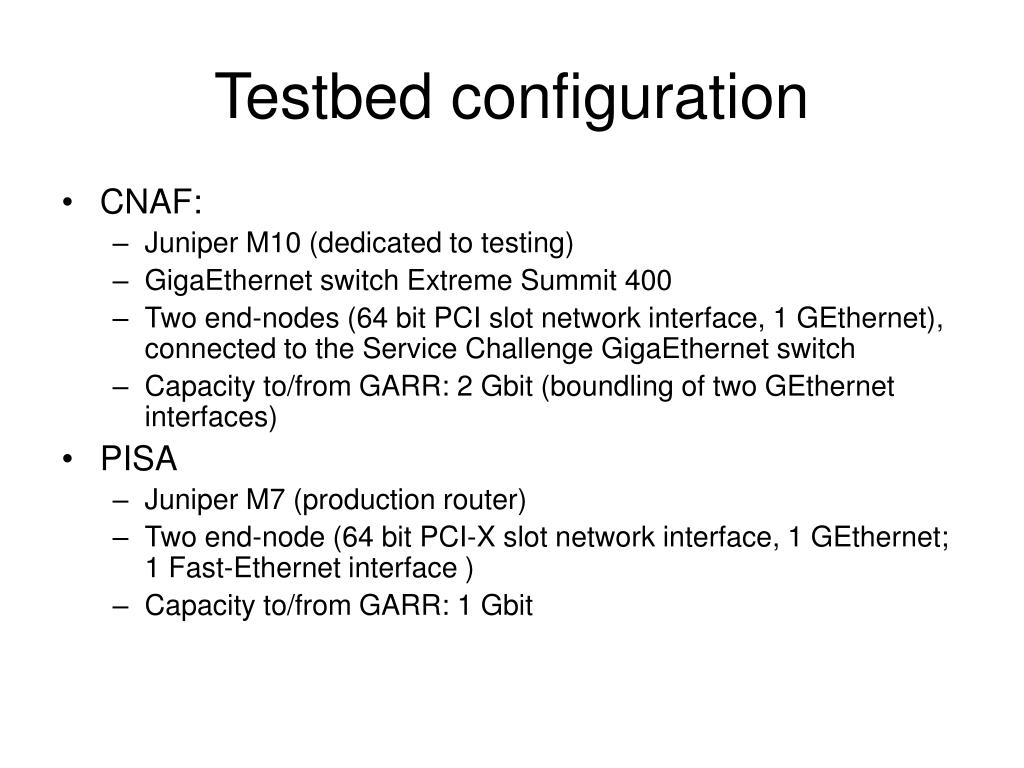 Testbed configuration

• CNAF:
– Juniper M10 (dedicated to testing)
– GigaEthernet switch Extreme Summit 400
– Two end-nodes (64 bit PCI slot network interface, 1 GEthernet), connected to the Service Challenge GigaEthernet switch
– Capacity to/from GARR: 2 Gbit (boundling of two GEthernet interfaces)
• PISA
– Juniper M7 (production router)
– Two end-node (64 bit PCI-X slot network interface, 1 GEthernet; 1 Fast-Ethernet interface )
– Capacity to/from GARR: 1 Gbit